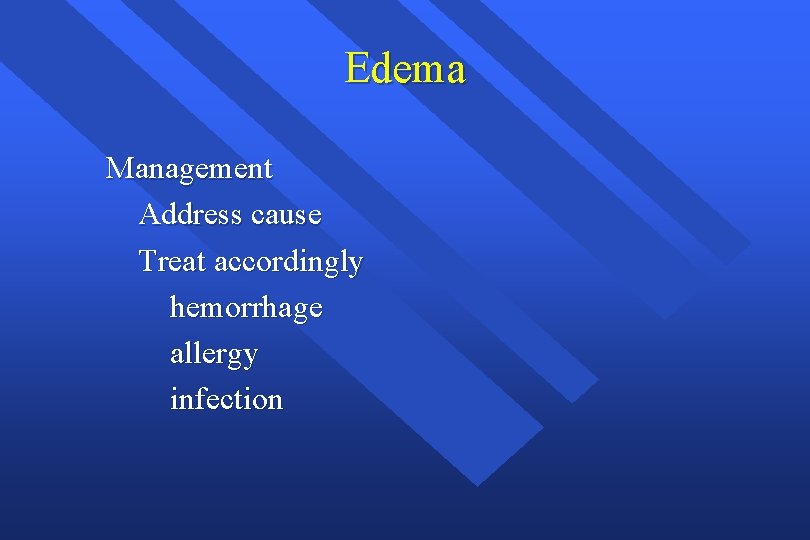 Edema

Management
Address cause
Treat accordingly
hemorrhage
allergy
infection